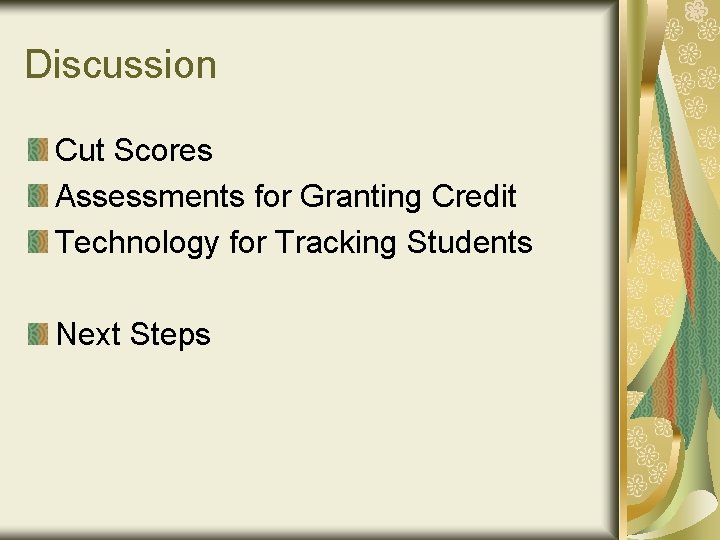 Discussion

Cut Scores
Assessments for Granting Credit
Technology for Tracking Students

Next Steps